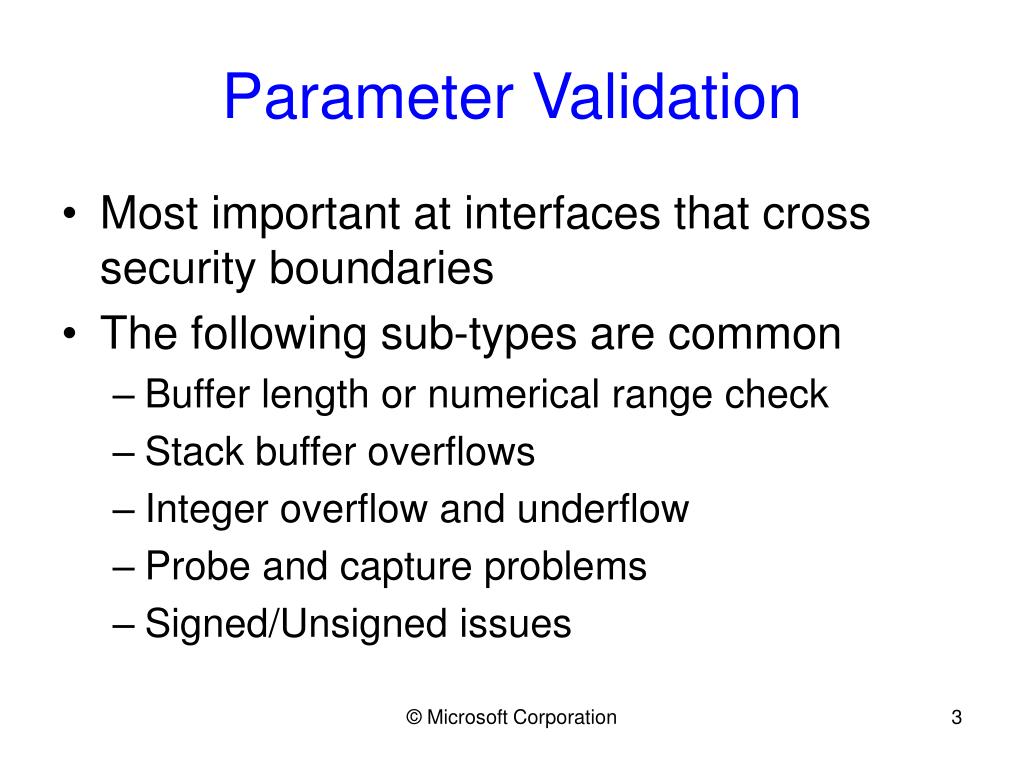 Parameter Validation

• Most important at interfaces that cross security boundaries
• The following sub-types are common
– Buffer length or numerical range check
– Stack buffer overflows
– Integer overflow and underflow
– Probe and capture problems
– Signed/Unsigned issues

© Microsoft Corporation

3